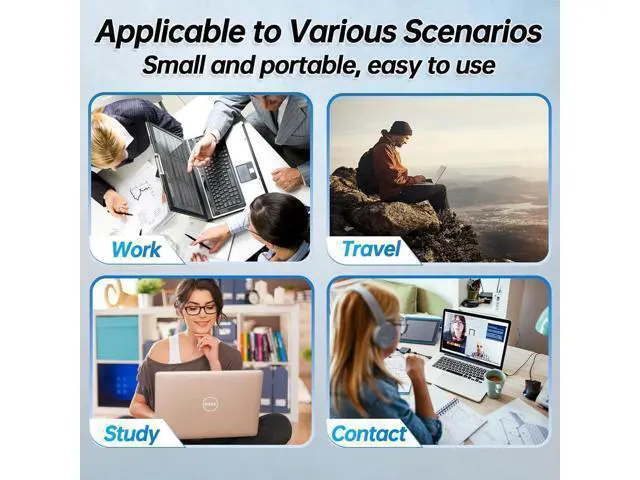 Applicable to Various Scenarios
Small and portable, easy to use

Work

Travel

Study

Contact